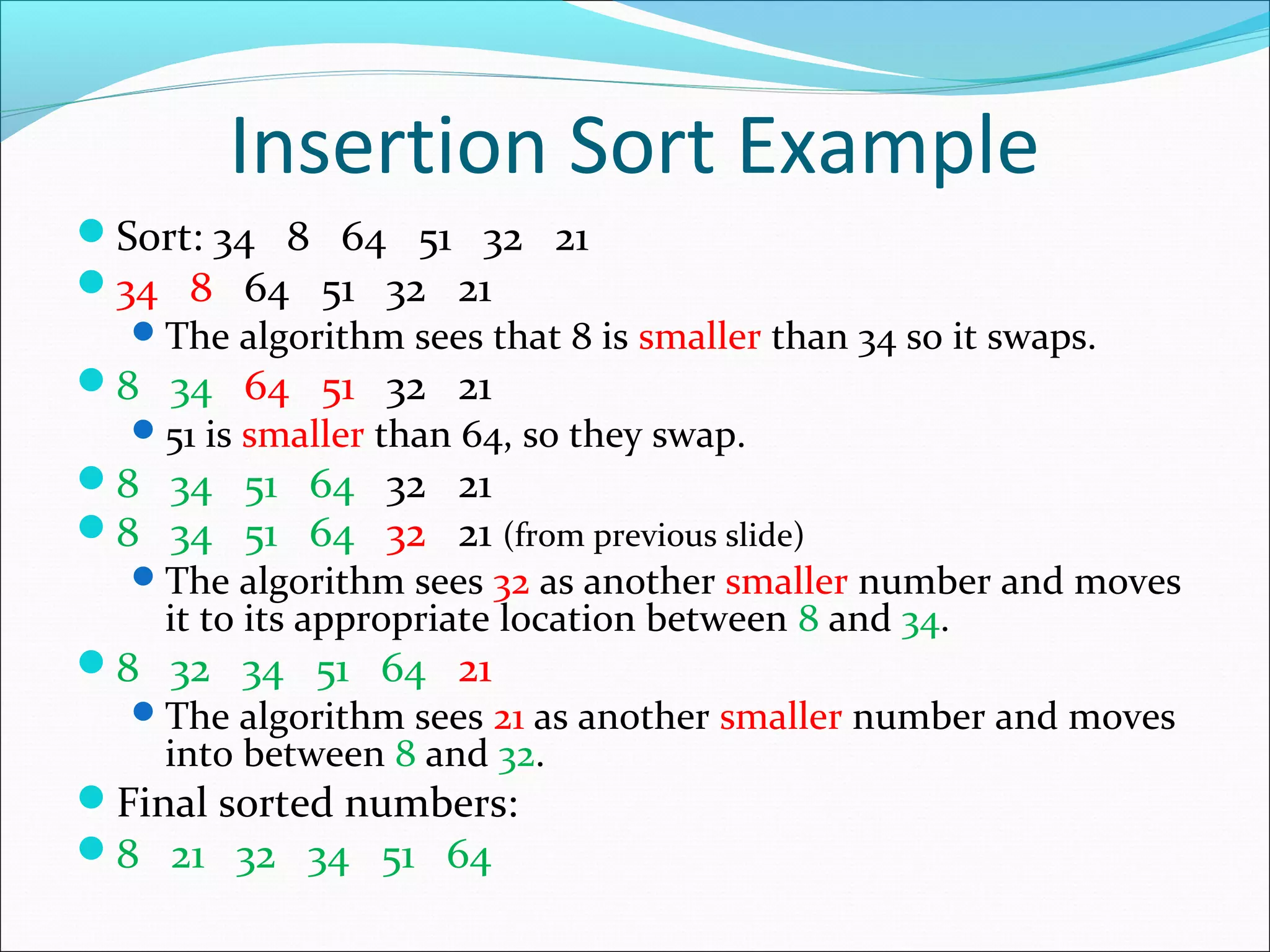 Insertion Sort Example

Sort: 34 8 64 51 32 21

34 8 64 51 32 21

The algorithm sees that 8 is smaller than 34 so it swaps.

8 34 64 51 32 21

51 is smaller than 64, so they swap.

8 34 51 64 32 21

8 34 51 64 32 21 (from previous slide)

The algorithm sees 32 as another smaller number and moves it to its appropriate location between 8 and 34.

8 32 34 51 64 21

The algorithm sees 21 as another smaller number and moves into between 8 and 32.

Final sorted numbers:

8 21 32 34 51 64